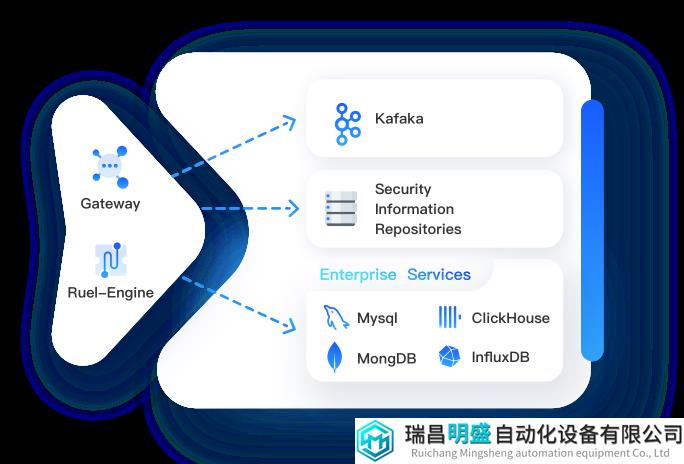 Gateway

Ruel-Engine

Kafaka

Security Information Repositories

Enterprise Services

Mysql

ClickHouse

MongDB

InfluxDB

瑞昌明盛自动化设备有限公司
Ruichang Mingsheng automation equipment Co., Ltd